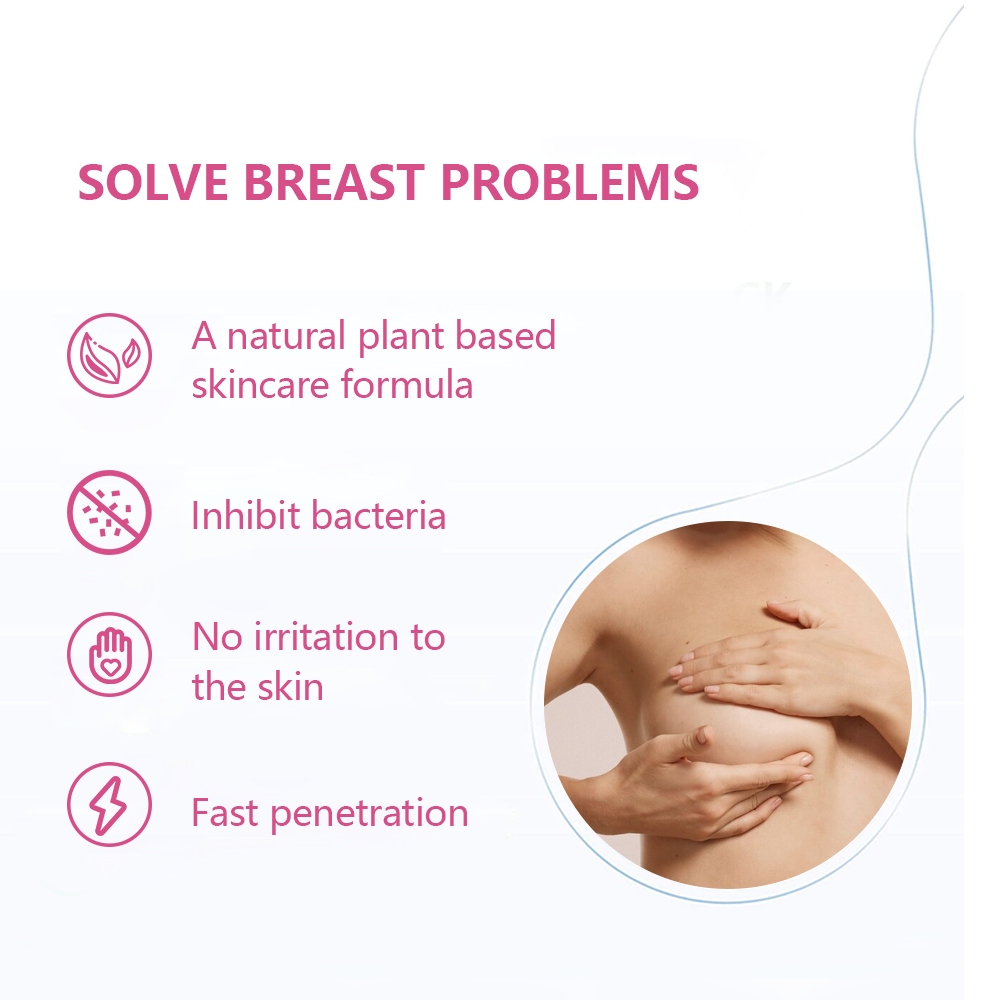 SOLVE BREAST PROBLEMS

A natural plant based skincare formula

Inhibit bacteria

No irritation to the skin

Fast penetration